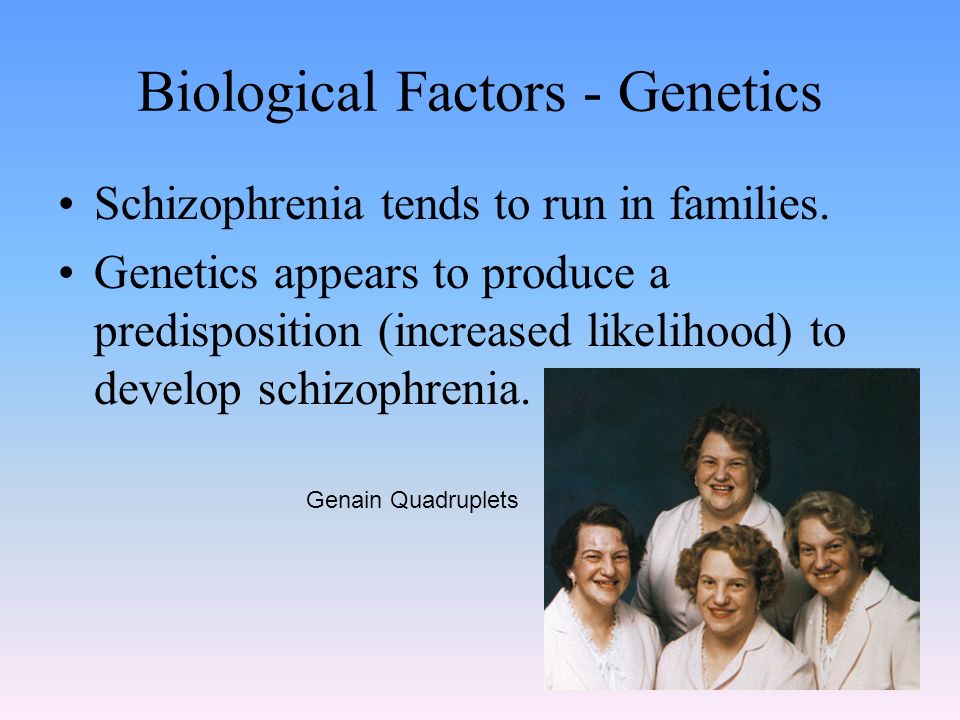 Biological Factors - Genetics

• Schizophrenia tends to run in families.

• Genetics appears to produce a predisposition (increased likelihood) to develop schizophrenia.

Genain Quadruplets